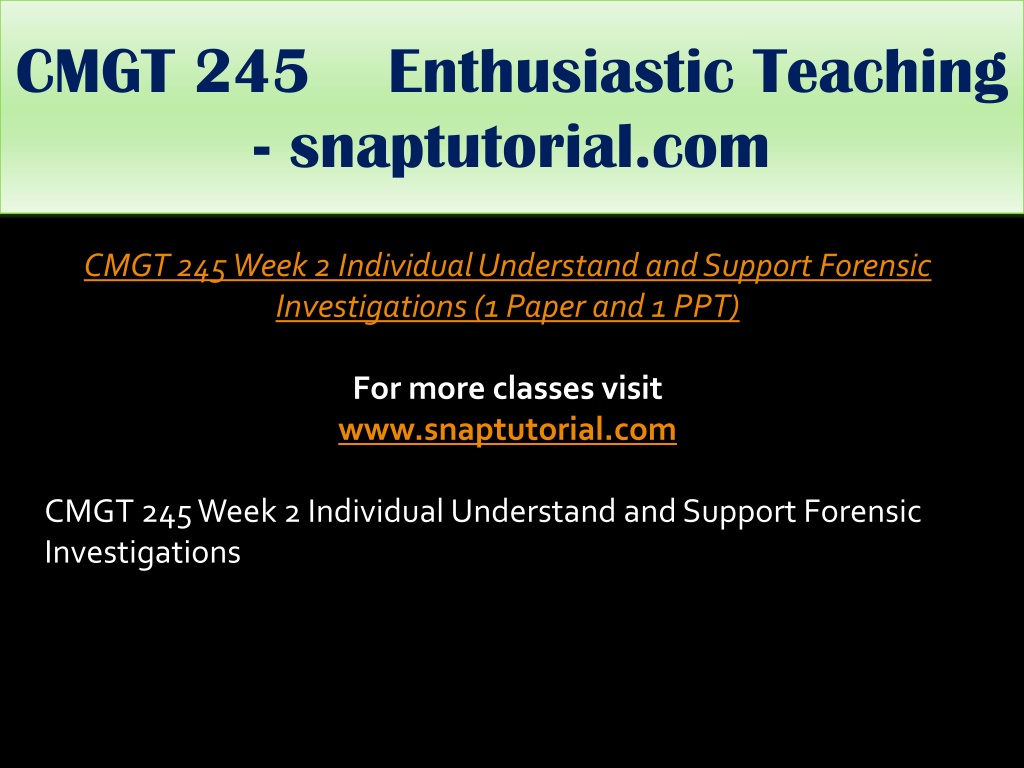 CMGT 245 Enthusiastic Teaching - snaptutorial.com

CMGT 245 Week 2 Individual Understand and Support Forensic Investigations (1 Paper and 1 PPT)

For more classes visit
www.snaptutorial.com

CMGT 245 Week 2 Individual Understand and Support Forensic Investigations